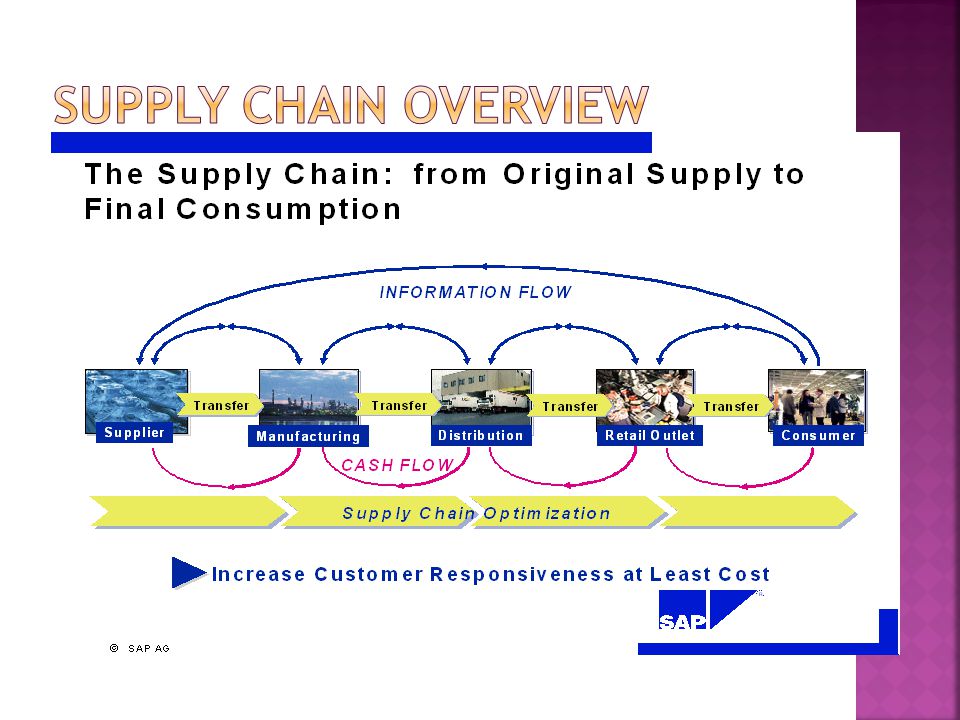 SUPPLY CHAIN OVERVIEW

The Supply Chain: from Original Supply to Final Consumption

INFORMATION FLOW

Supplier
Transfer
Manufacturing
Transfer
Distribution
Transfer
Retail Outlet
Transfer
Consumer

CASH FLOW

Supply Chain Optimization

Increase Customer Responsiveness at Least Cost

SAP

© SAP AG